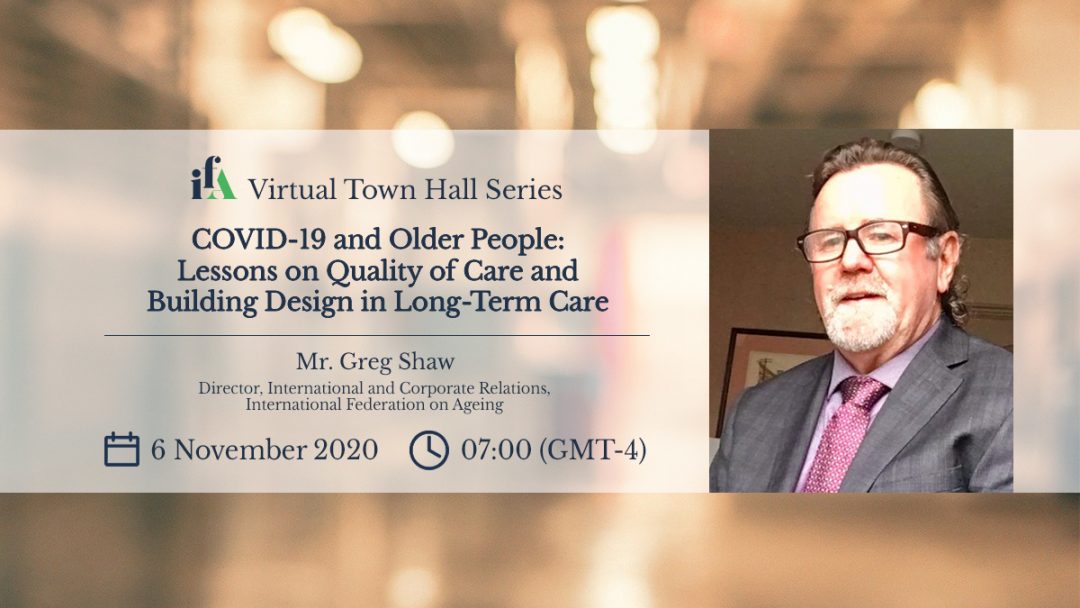 ifA Virtual Town Hall Series

COVID-19 and Older People: Lessons on Quality of Care and Building Design in Long-Term Care

Mr. Greg Shaw

Director, International and Corporate Relations, International Federation on Ageing

6 November 2020 07:00 (GMT-4)